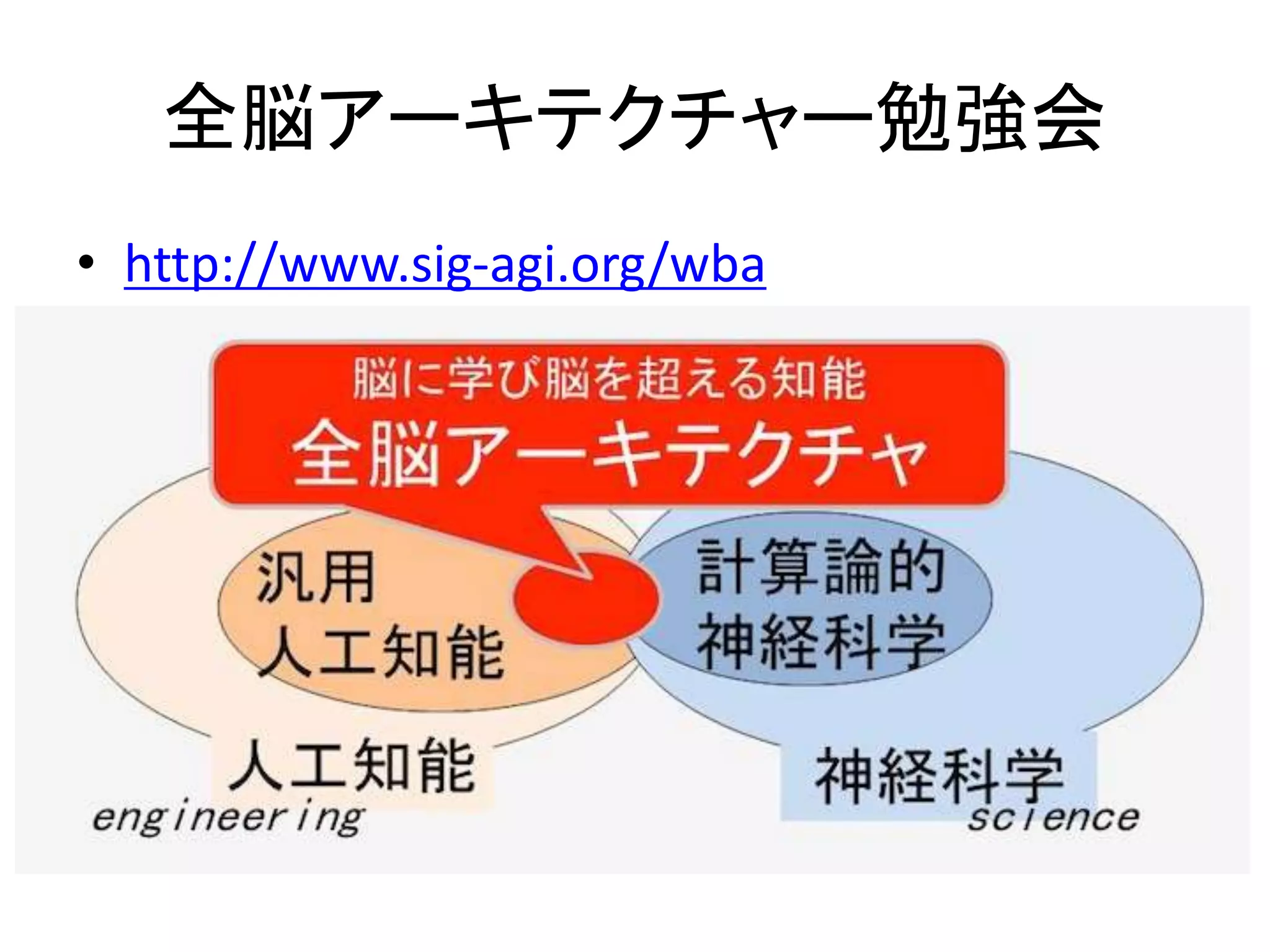 全脳アーキテクチャー勉強会

• http://www.sig-agi.org/wba

脳に学び脳を超える知能
全脳アーキテクチャ

汎用
人工知能

計算論的
神経科学

人工知能
engineering

神経科学
science